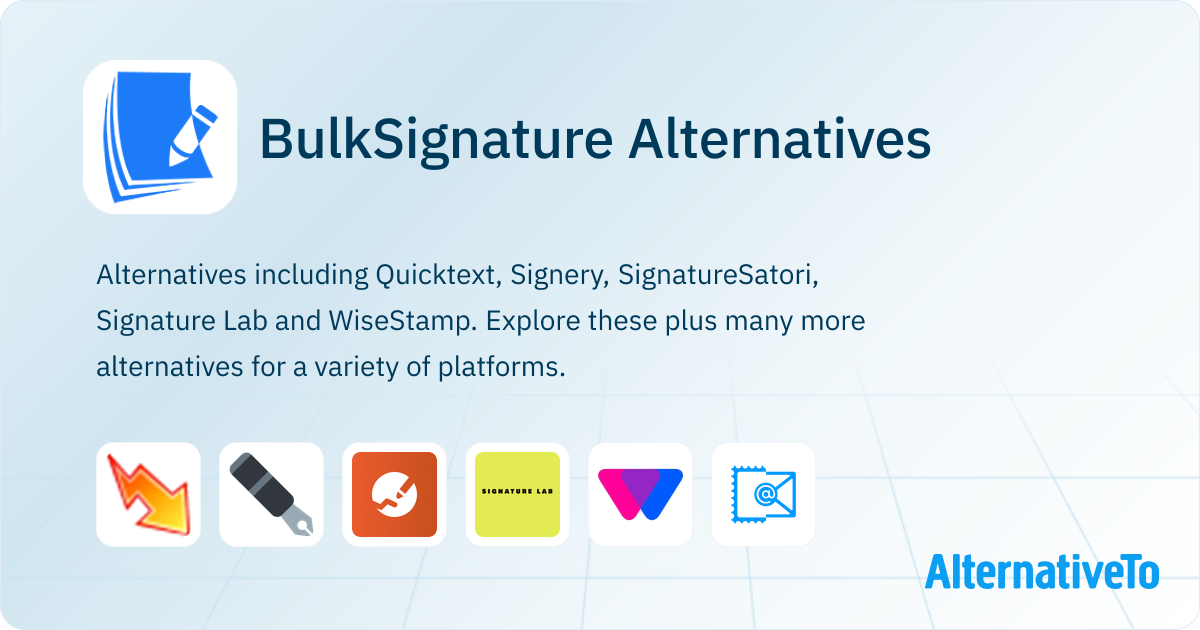 BulkSignature Alternatives

Alternatives including Quicktext, Signery, SignatureSatori, Signature Lab and WiseStamp. Explore these plus many more alternatives for a variety of platforms.

SIGNATURE LAB

AlternativeTo